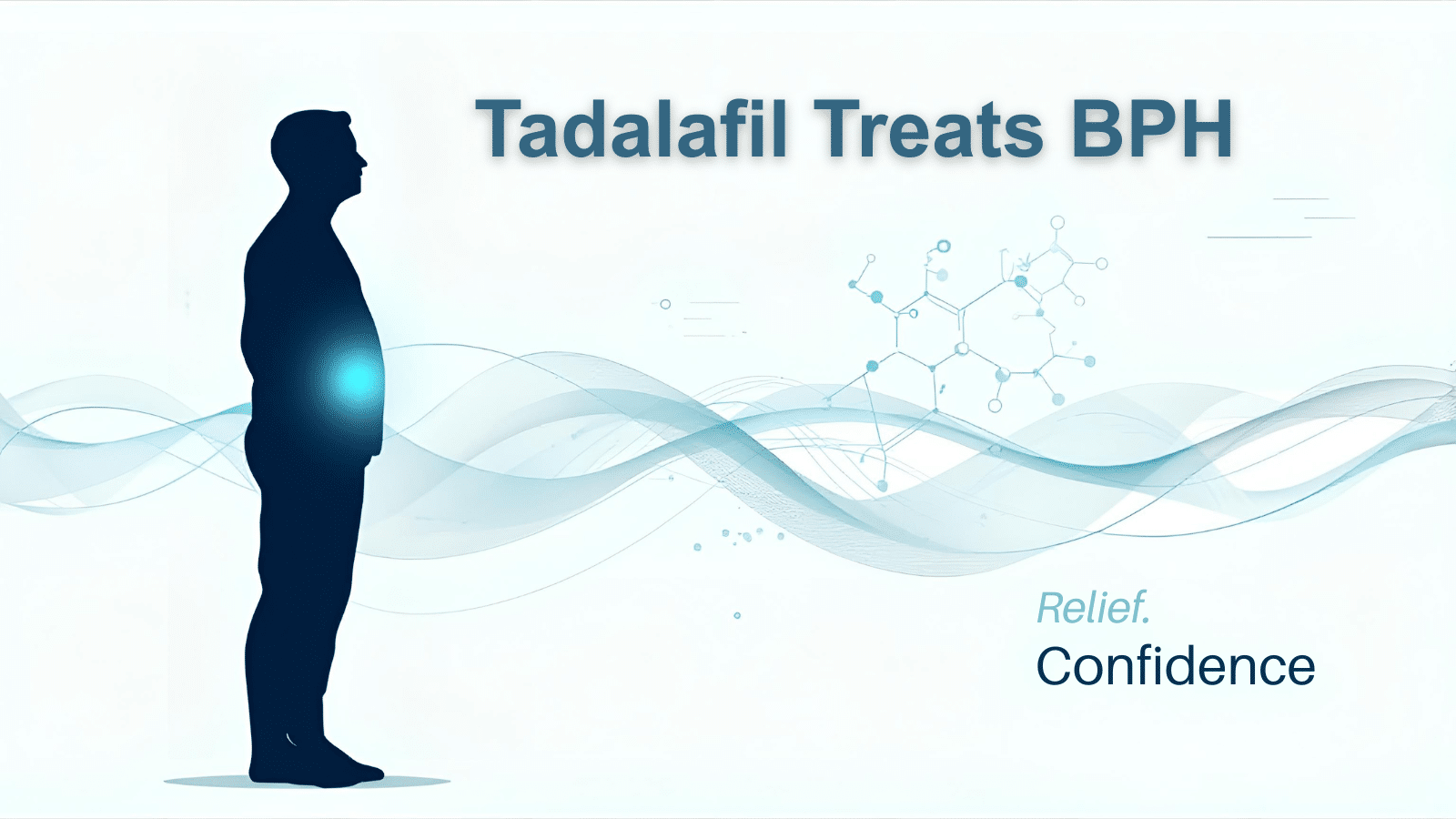 Tadalafil Treats BPH

Relief.
Confidence